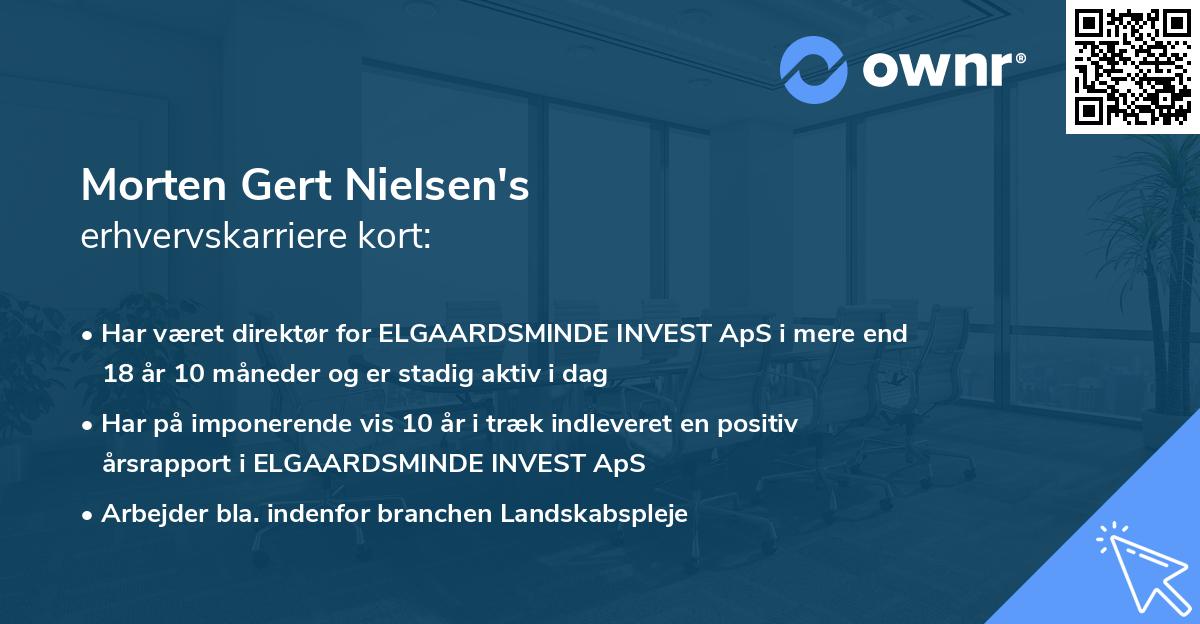 ownr®

Morten Gert Nielsen's
erhvervskarriere kort:

• Har været direktør for ELGAARDSMINDE INVEST ApS i mere end 18 år 10 måneder og er stadig aktiv i dag

• Har på imponerende vis 10 år i træk indleveret en positiv årsrapport i ELGAARDSMINDE INVEST ApS

• Arbejder bla. indenfor branchen Landskabspleje